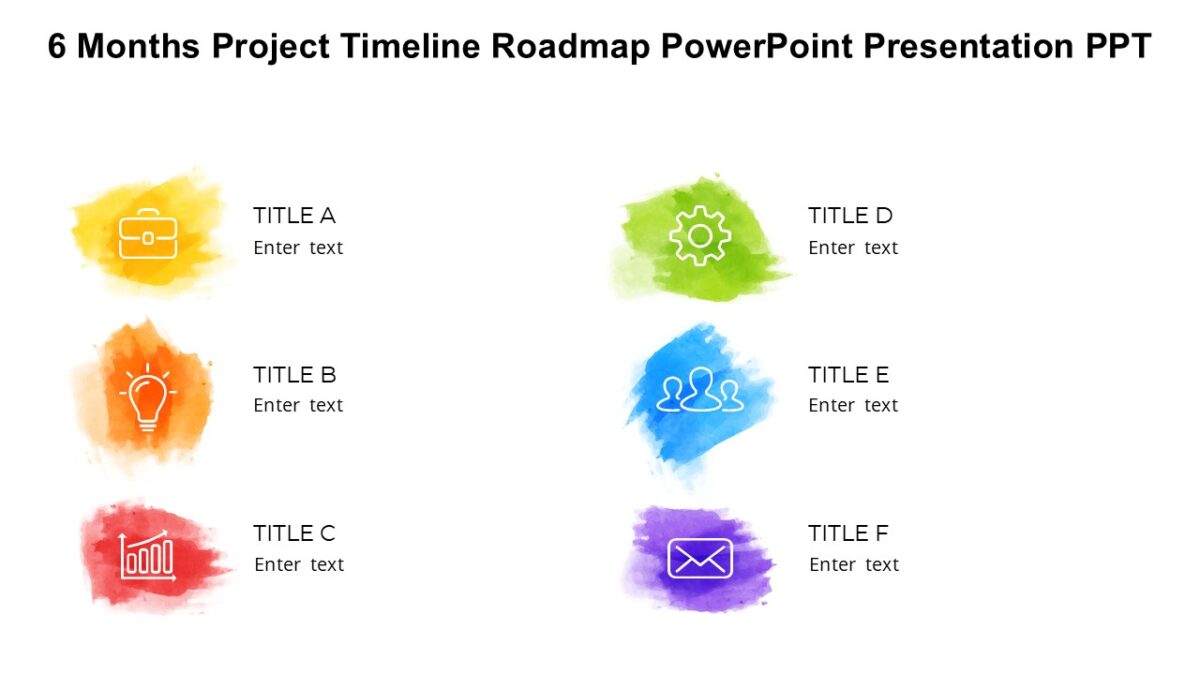 6 Months Project Timeline Roadmap PowerPoint Presentation PPT

TITLE A
Enter text

TITLE B
Enter text

TITLE C
Enter text

TITLE D
Enter text

TITLE E
Enter text

TITLE F
Enter text